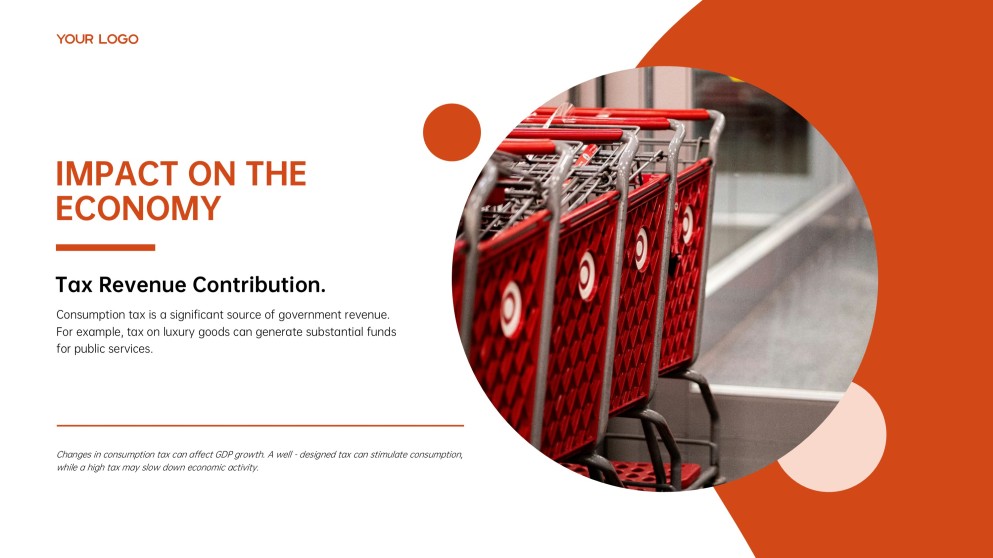 YOUR LOGO

IMPACT ON THE ECONOMY

Tax Revenue Contribution.

Consumption tax is a significant source of government revenue. For example, tax on luxury goods can generate substantial funds for public services.

Changes in consumption tax can affect GDP growth. A well - designed tax can stimulate consumption, while a high tax may slow down economic activity.